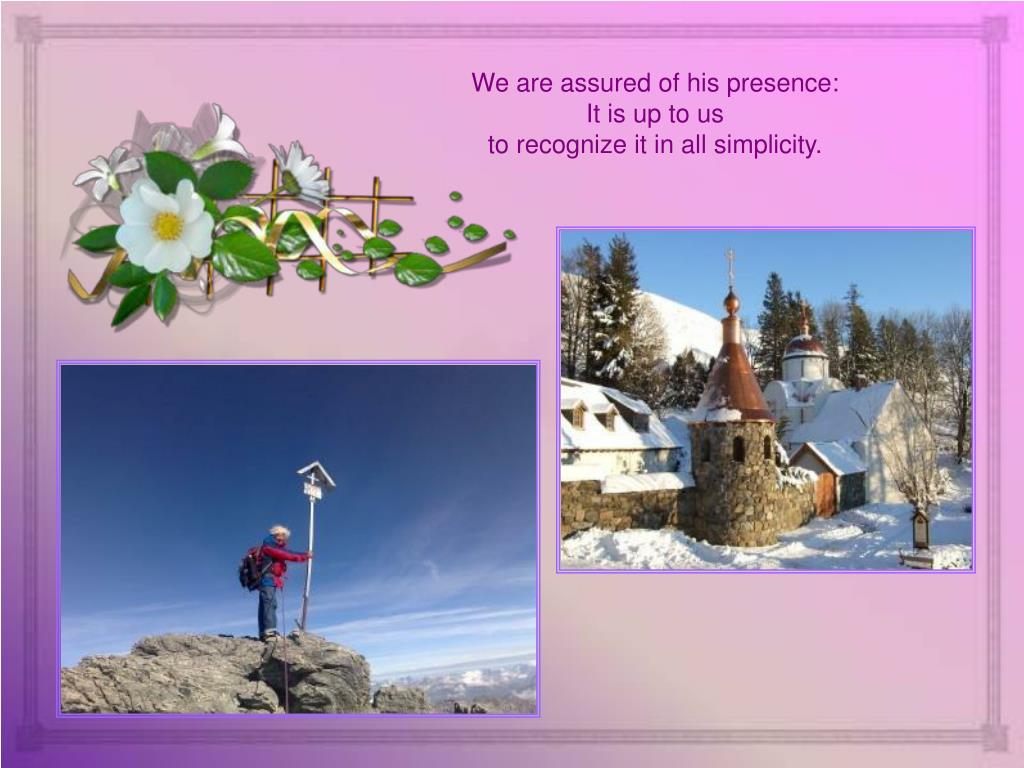 We are assured of his presence:
It is up to us
to recognize it in all simplicity.